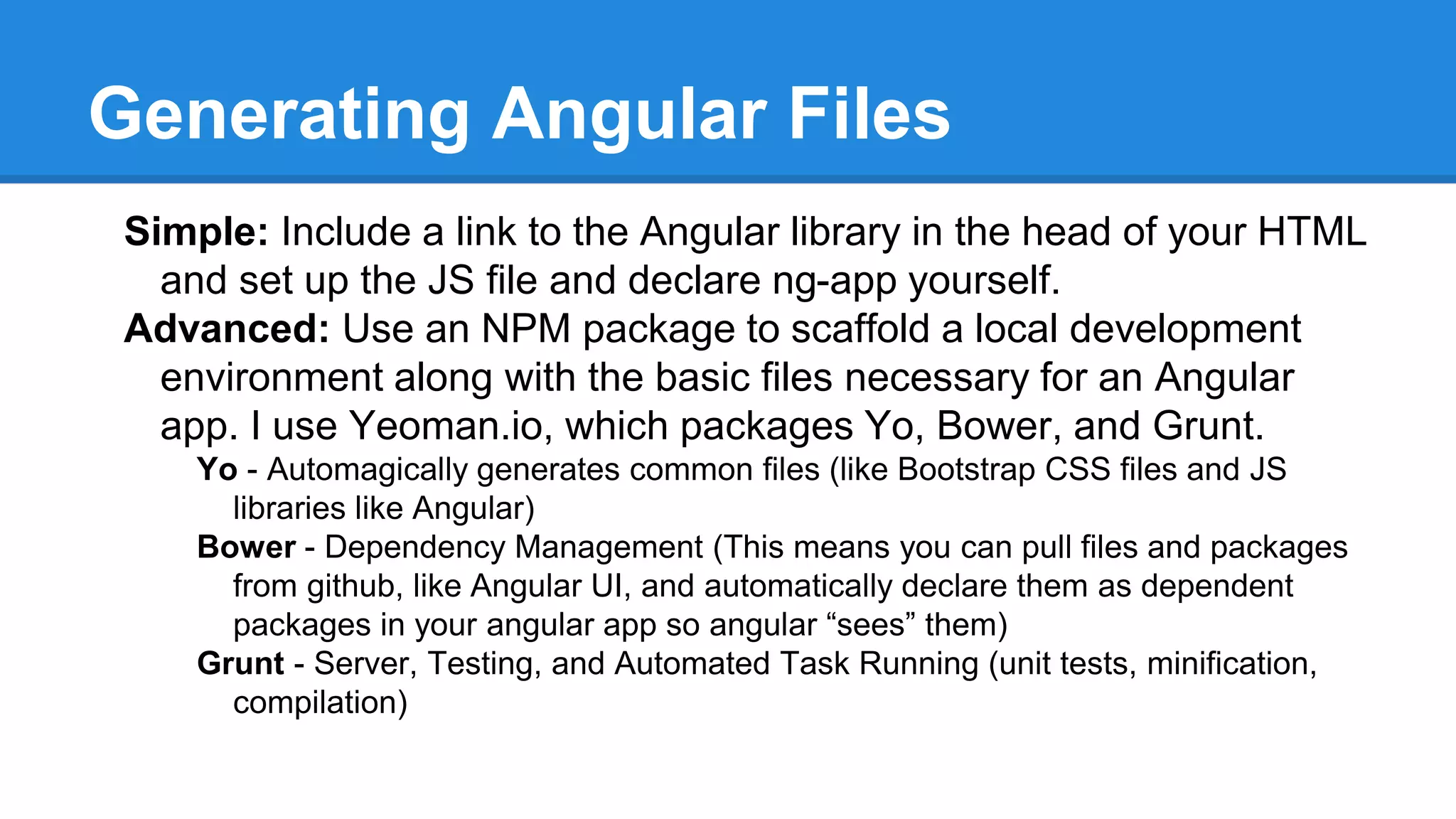 Generating Angular Files

Simple: Include a link to the Angular library in the head of your HTML and set up the JS file and declare ng-app yourself.

Advanced: Use an NPM package to scaffold a local development environment along with the basic files necessary for an Angular app. I use Yeoman.io, which packages Yo, Bower, and Grunt.

Yo - Automagically generates common files (like Bootstrap CSS files and JS libraries like Angular)

Bower - Dependency Management (This means you can pull files and packages from github, like Angular UI, and automatically declare them as dependent packages in your angular app so angular “sees” them)

Grunt - Server, Testing, and Automated Task Running (unit tests, minification, compilation)